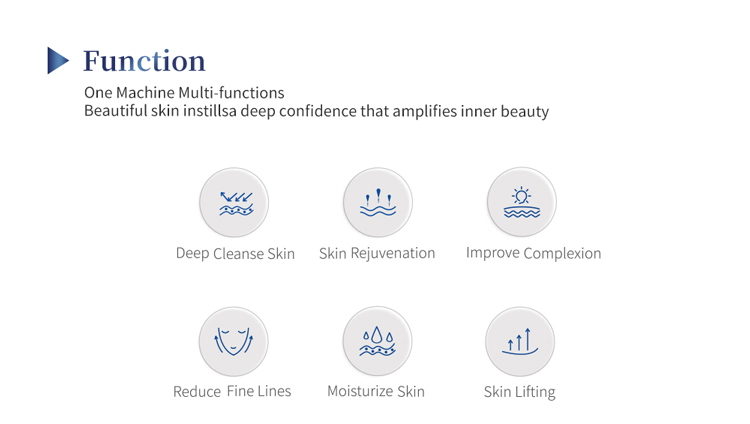 Function

One Machine Multi-functions
Beautiful skin instillsa deep confidence that amplifies inner beauty

Deep Cleanse Skin

Skin Rejuvenation

Improve Complexion

Reduce Fine Lines

Moisturize Skin

Skin Lifting